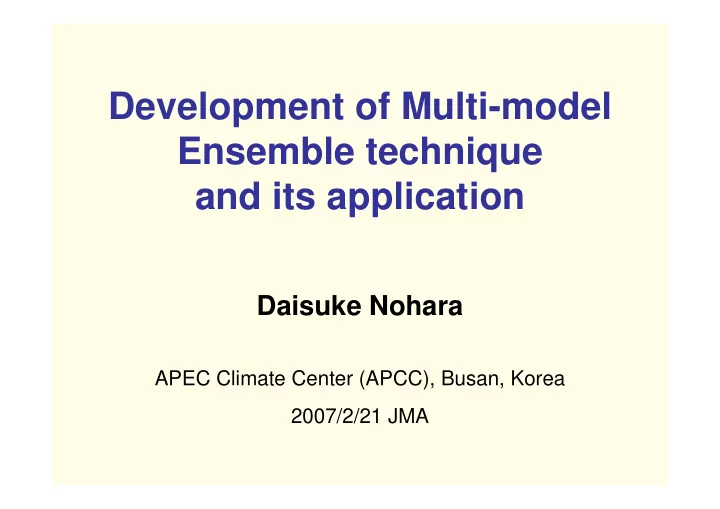 Development of Multi-model Ensemble technique and its application

Daisuke Nohara

APEC Climate Center (APCC), Busan, Korea

2007/2/21 JMA